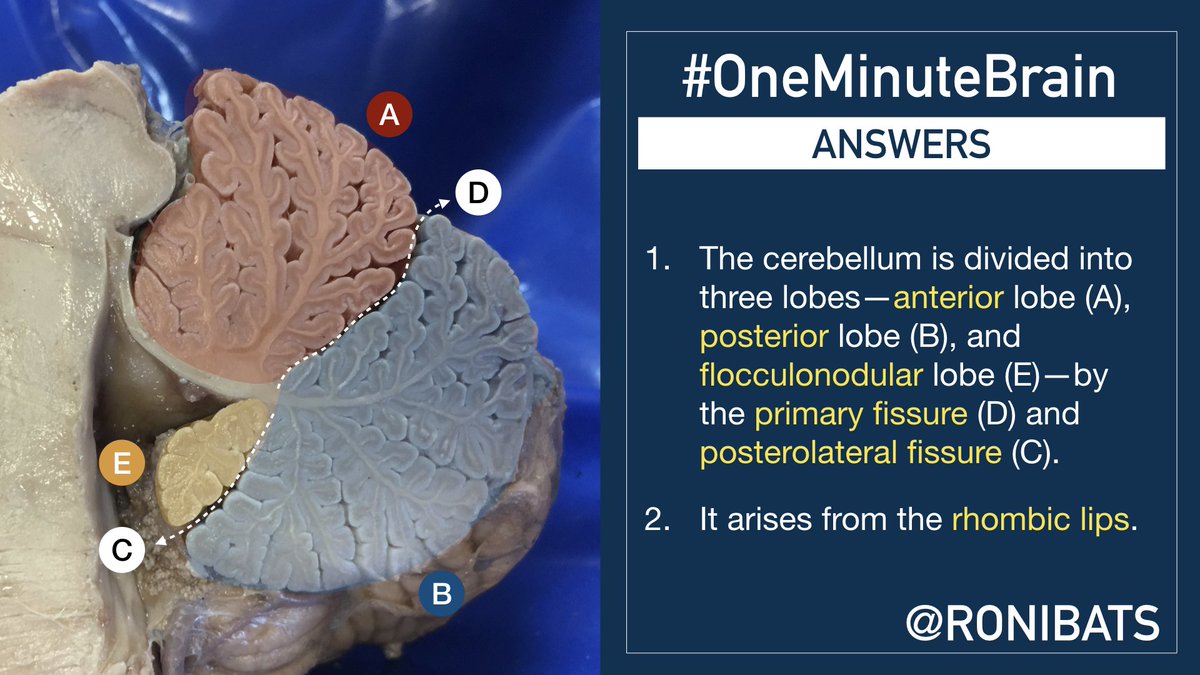 A

D

E

C

B

#OneMinuteBrain

ANSWERS

1. The cerebellum is divided into three lobes—anterior lobe (A), posterior lobe (B), and flocculonodular lobe (E)—by the primary fissure (D) and posterolateral fissure (C).

2. It arises from the rhombic lips.

@RONIBATS